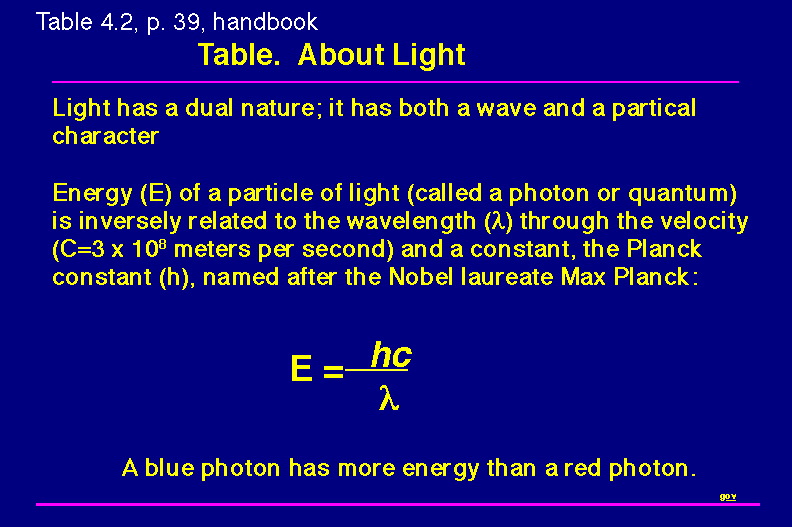 Table 4.2, p. 39, handbook

Table. About Light

Light has a dual nature; it has both a wave and a partical character

Energy (E) of a particle of light (called a photon or quantum) is inversely related to the wavelength ($\lambda$) through the velocity (C=3 x $10^8$ meters per second) and a constant, the Planck constant (h), named after the Nobel laureate Max Planck:

$E = \frac{hc}{\lambda}$

A blue photon has more energy than a red photon.

gov